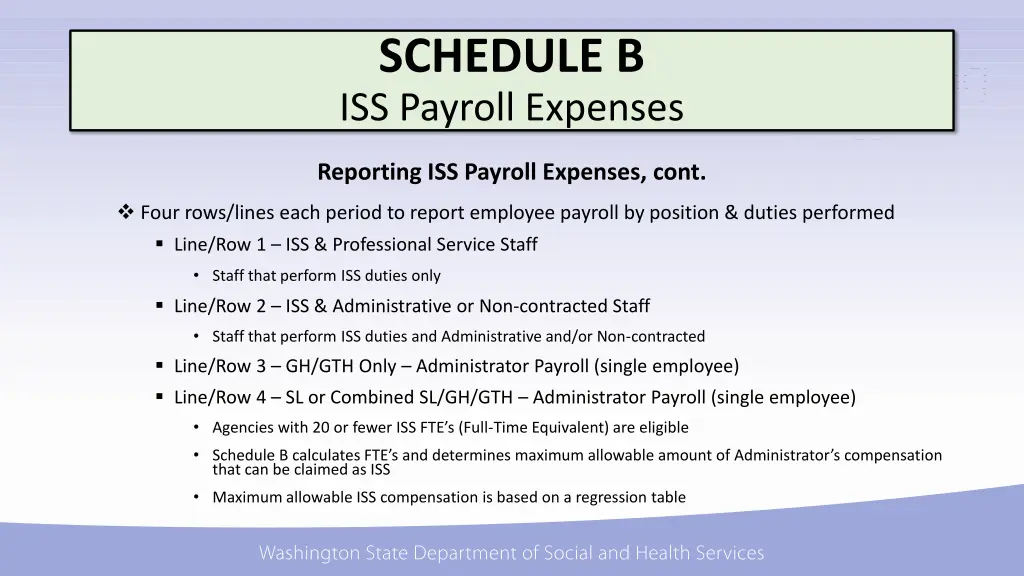 SCHEDULE B
ISS Payroll Expenses

Reporting ISS Payroll Expenses, cont.

❖ Four rows/lines each period to report employee payroll by position & duties performed

▪ Line/Row 1 – ISS & Professional Service Staff

• Staff that perform ISS duties only

▪ Line/Row 2 – ISS & Administrative or Non-contracted Staff

• Staff that perform ISS duties and Administrative and/or Non-contracted

▪ Line/Row 3 – GH/GTH Only – Administrator Payroll (single employee)

▪ Line/Row 4 – SL or Combined SL/GH/GTH – Administrator Payroll (single employee)

• Agencies with 20 or fewer ISS FTE's (Full-Time Equivalent) are eligible

• Schedule B calculates FTE's and determines maximum allowable amount of Administrator's compensation that can be claimed as ISS

• Maximum allowable ISS compensation is based on a regression table

Washington State Department of Social and Health Services